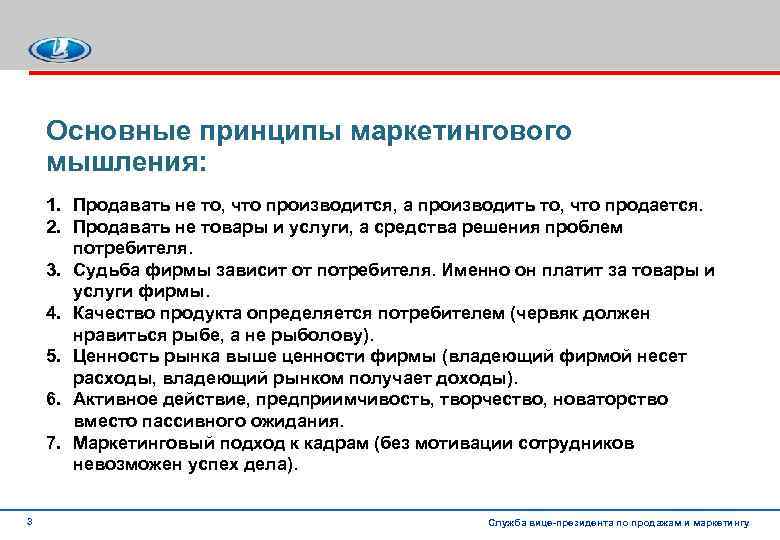 Основные принципы маркетингового мышления:

1. Продавать не то, что производится, а производить то, что продается.
2. Продавать не товары и услуги, а средства решения проблем потребителя.
3. Судьба фирмы зависит от потребителя. Именно он платит за товары и услуги фирмы.
4. Качество продукта определяется потребителем (червяк должен нравиться рыбе, а не рыболову).
5. Ценность рынка выше ценности фирмы (владеющий фирмой несет расходы, владеющий рынком получает доходы).
6. Активное действие, предприимчивость, творчество, новаторство вместо пассивного ожидания.
7. Маркетинговый подход к кадрам (без мотивации сотрудников невозможен успех дела).

3

Служба вице-президента по продажам и маркетингу